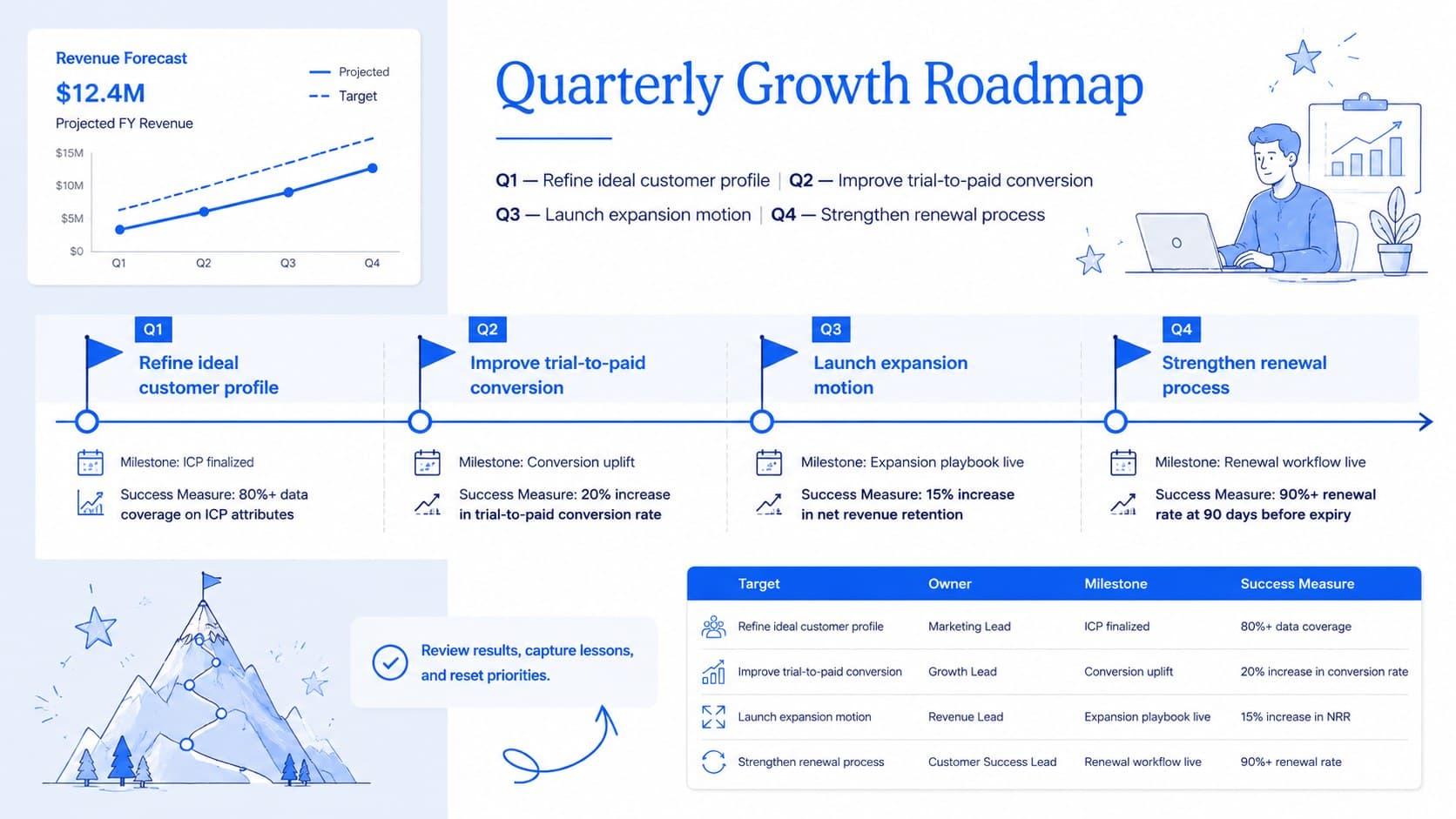 Revenue Forecast

$12.4M

Projected FY Revenue

Projected
Target

$15M
$10M
$5M
$0

Q1
Q2
Q3
Q4

Quarterly Growth Roadmap

Q1 — Refine ideal customer profile | Q2 — Improve trial-to-paid conversion

Q3 — Launch expansion motion | Q4 — Strengthen renewal process

Q1
Refine ideal customer profile

Milestone: ICP finalized

Success Measure: 80%+ data coverage on ICP attributes

Q2
Improve trial-to-paid conversion

Milestone: Conversion uplift

Success Measure: 20% increase in trial-to-paid conversion rate

Q3
Launch expansion motion

Milestone: Expansion playbook live

Success Measure: 15% increase in net revenue retention

Q4
Strengthen renewal process

Milestone: Renewal workflow live

Success Measure: 90%+ renewal rate at 90 days before expiry

Review results, capture lessons, and reset priorities.

| Target | Owner | Milestone | Success Measure |
|---|---|---|---|
| Refine ideal customer profile | Marketing Lead | ICP finalized | 80%+ data coverage |
| Improve trial-to-paid conversion | Growth Lead | Conversion uplift | 20% increase in conversion rate |
| Launch expansion motion | Revenue Lead | Expansion playbook live | 15% increase in NRR |
| Strengthen renewal process | Customer Success Lead | Renewal workflow live | 90%+ renewal rate |